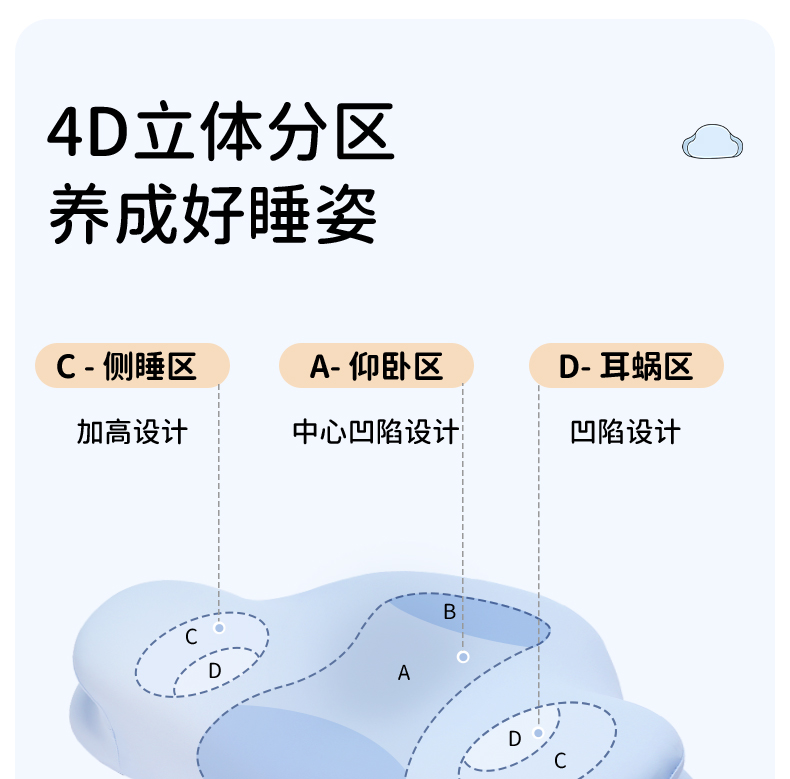 4D立体分区
养成好睡姿

C - 侧睡区
加高设计

A- 仰卧区
中心凹陷设计

D- 耳蜗区
凹陷设计

C
D
B
A
D
C